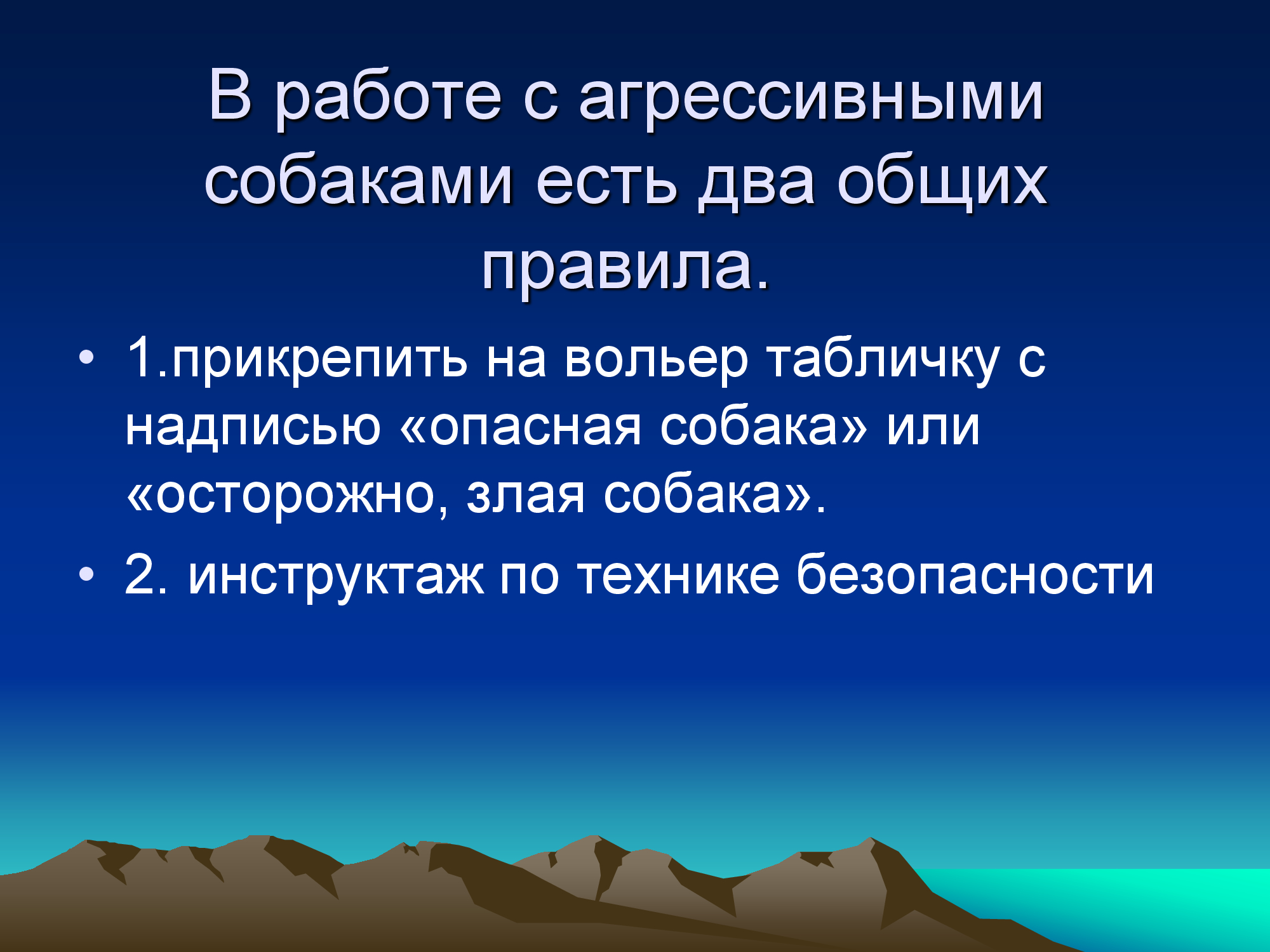 В работе с агрессивными собаками есть два общих правила.

• 1.прикрепить на вольер табличку с надписью «опасная собака» или «осторожно, злая собака».

• 2. инструктаж по технике безопасности